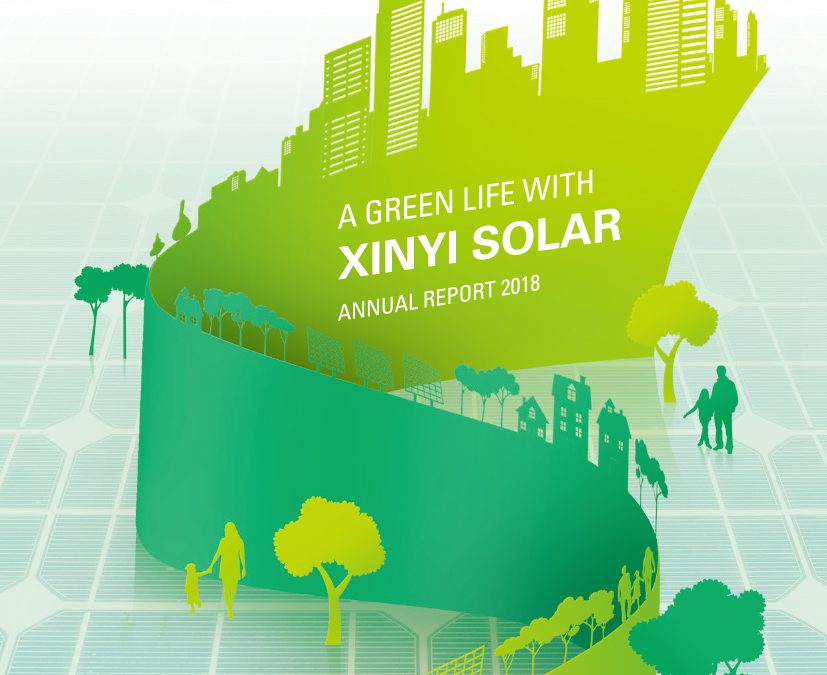 A GREEN LIFE WITH
XINYI SOLAR
ANNUAL REPORT 2018